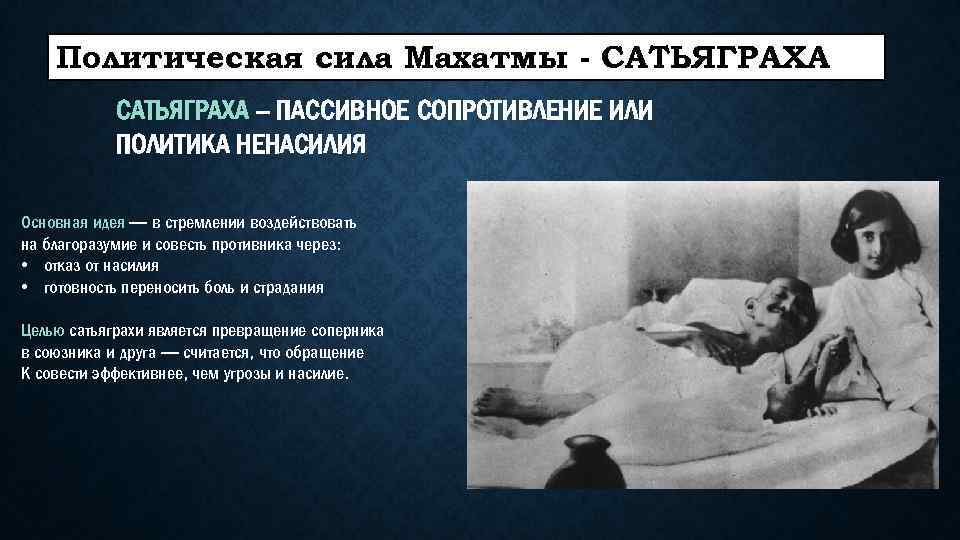 Политическая сила Махатмы - САТЬЯГРАХА

САТЬЯГРАХА – ПАССИВНОЕ СОПРОТИВЛЕНИЕ ИЛИ ПОЛИТИКА НЕНАСИЛИЯ

Основная идея — в стремлении воздействовать на благоразумие и совесть противника через:
• отказ от насилия
• готовность переносить боль и страдания

Целью сатьяграхи является превращение соперника в союзника и друга — считается, что обращение К совести эффективнее, чем угрозы и насилие.